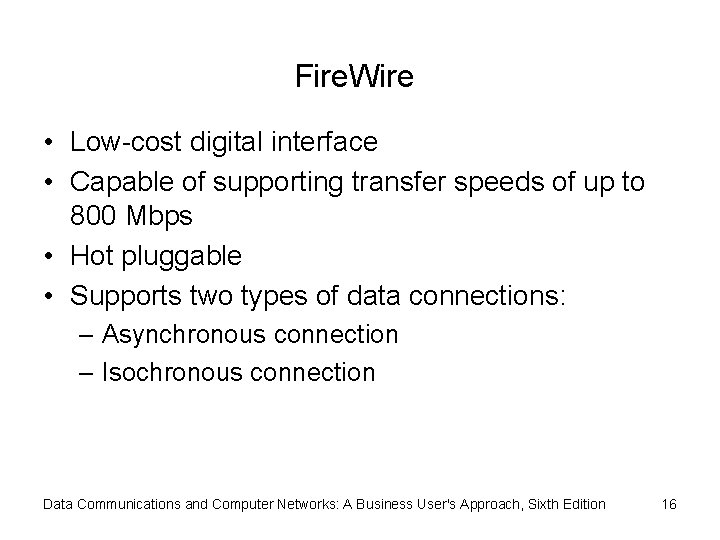 FireWire

• Low-cost digital interface
• Capable of supporting transfer speeds of up to 800 Mbps
• Hot pluggable
• Supports two types of data connections:
– Asynchronous connection
– Isochronous connection

Data Communications and Computer Networks: A Business User's Approach, Sixth Edition 16